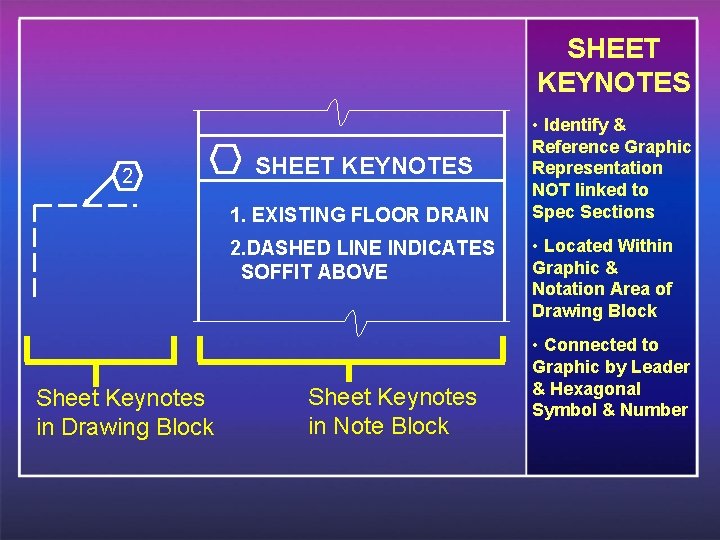 2

SHEET KEYNOTES

1. EXISTING FLOOR DRAIN

2.DASHED LINE INDICATES SOFFIT ABOVE

Sheet Keynotes in Drawing Block

Sheet Keynotes in Note Block

SHEET KEYNOTES

• Identify & Reference Graphic Representation NOT linked to Spec Sections

• Located Within Graphic & Notation Area of Drawing Block

• Connected to Graphic by Leader & Hexagonal Symbol & Number